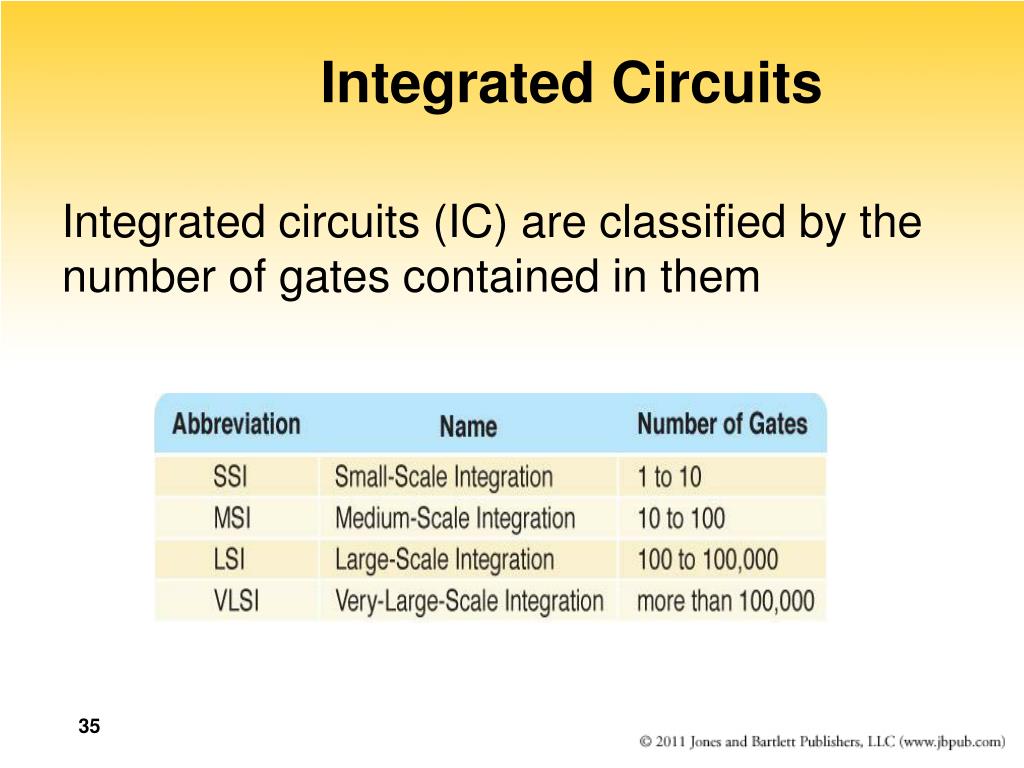 Integrated Circuits

Integrated circuits (IC) are classified by the number of gates contained in them

| Abbreviation | Name | Number of Gates |
|---|---|---|
| SSI | Small-Scale Integration | 1 to 10 |
| MSI | Medium-Scale Integration | 10 to 100 |
| LSI | Large-Scale Integration | 100 to 100,000 |
| VLSI | Very-Large-Scale Integration | more than 100,000 |

35

© 2011 Jones and Bartlett Publishers, LLC (www.jbpub.com)